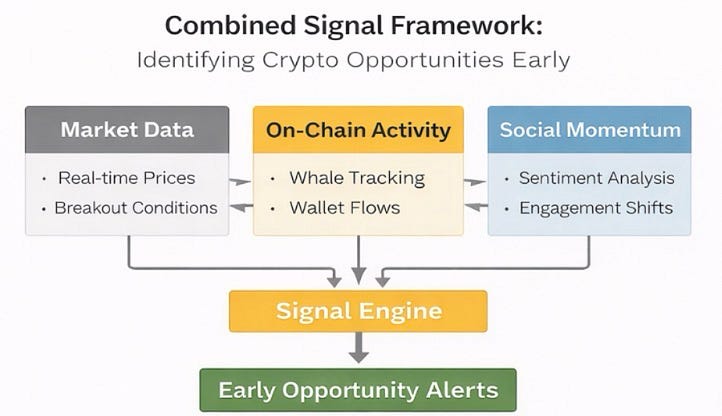 Combined Signal Framework:
Identifying Crypto Opportunities Early

Market Data
· Real-time Prices
· Breakout Conditions

On-Chain Activity
· Whale Tracking
· Wallet Flows

Social Momentum
· Sentiment Analysis
· Engagement Shifts

Signal Engine

Early Opportunity Alerts